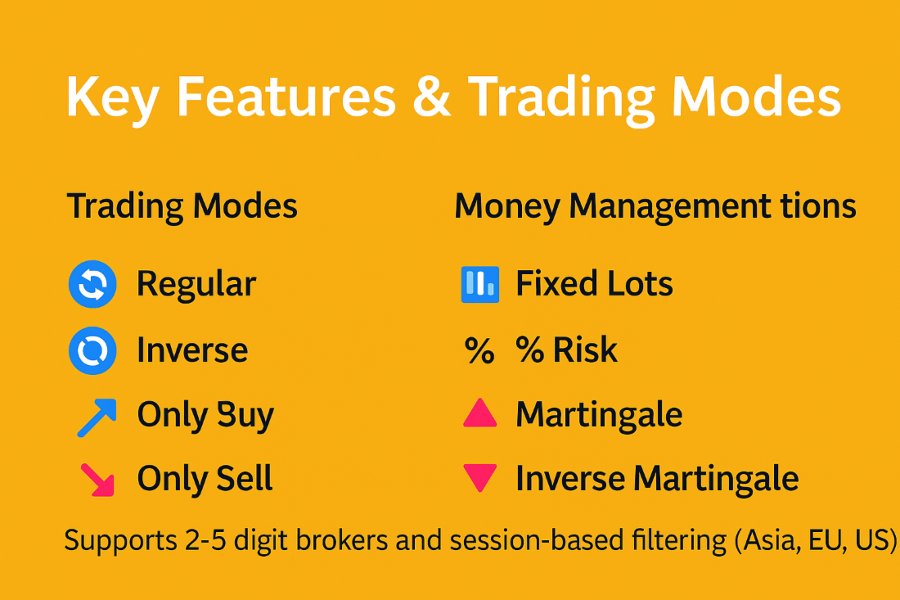 Key Features & Trading Modes

Trading Modes

Regular

Inverse

Only Buy

Only Sell

Money Management tions

Fixed Lots

% % Risk

Martingale

Inverse Martingale

Supports 2-5 digit brokers and session-based filtering (Asia, EU, US)